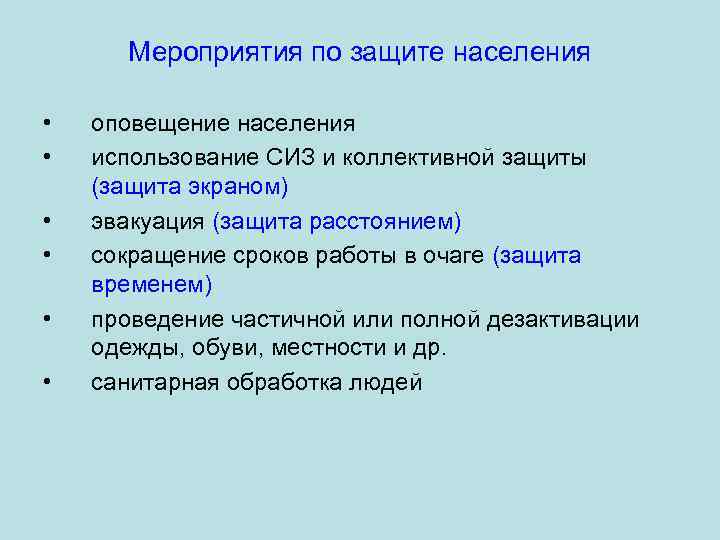 Мероприятия по защите населения

• оповещение населения
• использование СИЗ и коллективной защиты (защита экраном)
• эвакуация (защита расстоянием)
• сокращение сроков работы в очаге (защита временем)
• проведение частичной или полной дезактивации одежды, обуви, местности и др.
• санитарная обработка людей